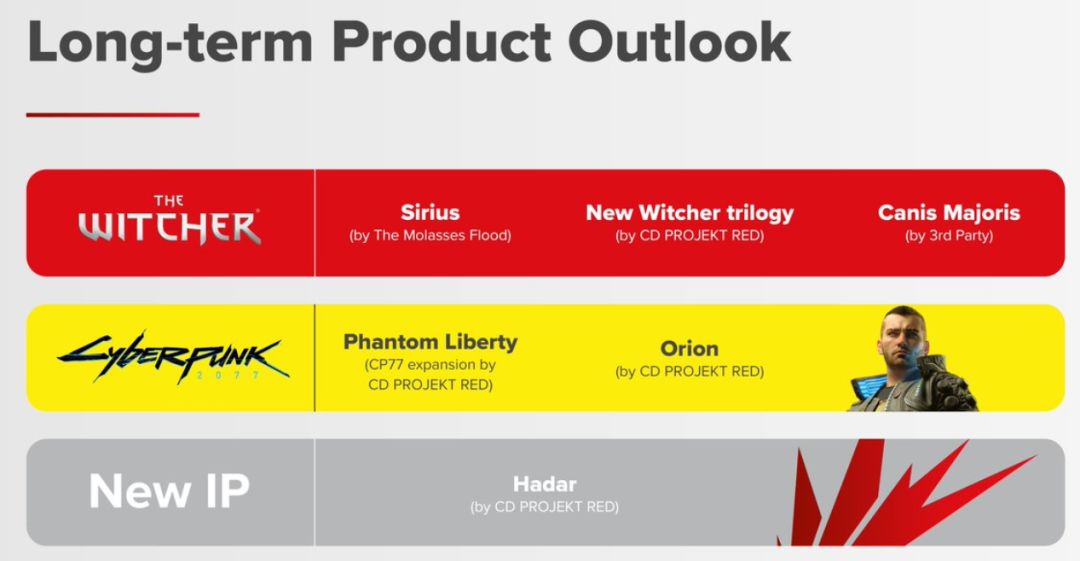 Long-term Product Outlook

THE WITCHER

Sirius
(by The Molasses Flood)

New Witcher trilogy
(by CD PROJEKT RED)

Canis Majoris
(by 3rd Party)

Cyberpunk 2077

Phantom Liberty
(CP77 expansion by CD PROJEKT RED)

Orion
(by CD PROJEKT RED)

New IP

Hadar
(by CD PROJEKT RED)